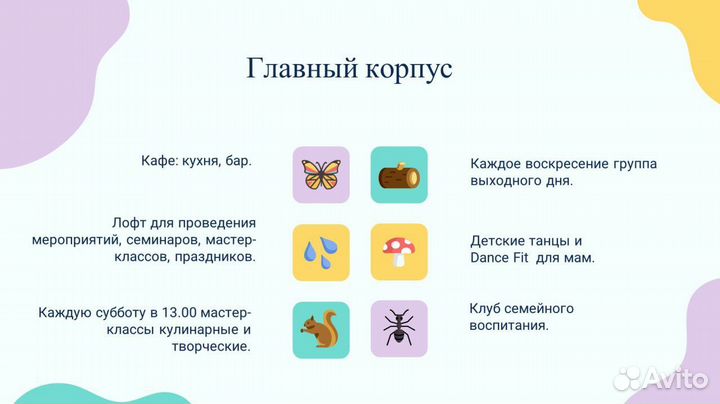 Главный корпус

Кафе: кухня, бар.

Лофт для проведения мероприятий, семинаров, мастер-классов, праздников.

Каждую субботу в 13.00 мастер-классы кулинарные и творческие.

Каждое воскресение группа выходного дня.

Детские танцы и Dance Fit для мам.

Клуб семейного воспитания.

Avito